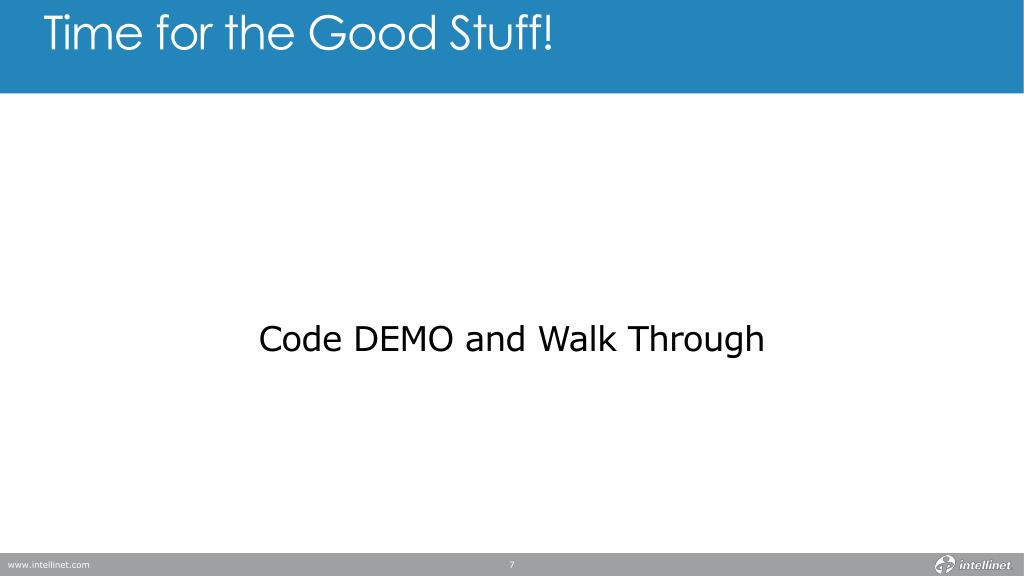 Time for the Good Stuff!

Code DEMO and Walk Through

www.intellinet.com

7

intellinet